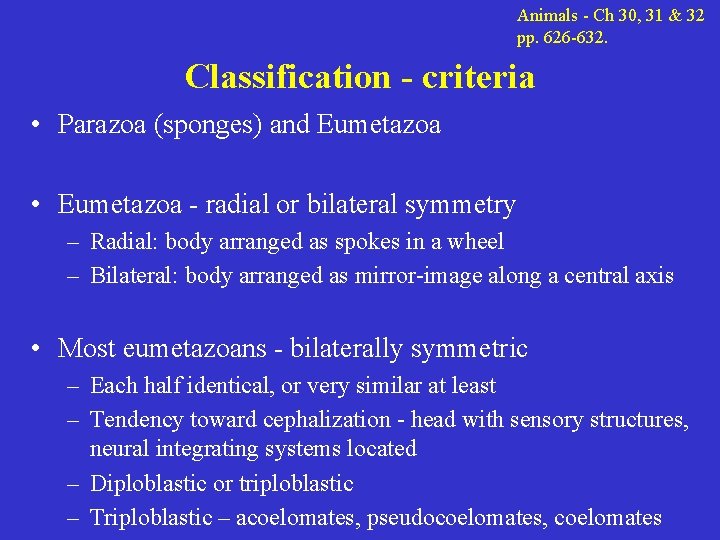 Animals - Ch 30, 31 & 32
pp. 626-632.

Classification - criteria

• Parazoa (sponges) and Eumetazoa

• Eumetazoa - radial or bilateral symmetry
– Radial: body arranged as spokes in a wheel
– Bilateral: body arranged as mirror-image along a central axis

• Most eumetazoans - bilaterally symmetric
– Each half identical, or very similar at least
– Tendency toward cephalization - head with sensory structures, neural integrating systems located
– Diploblastic or triploblastic
– Triploblastic – acoelomates, pseudocoelomates, coelomates